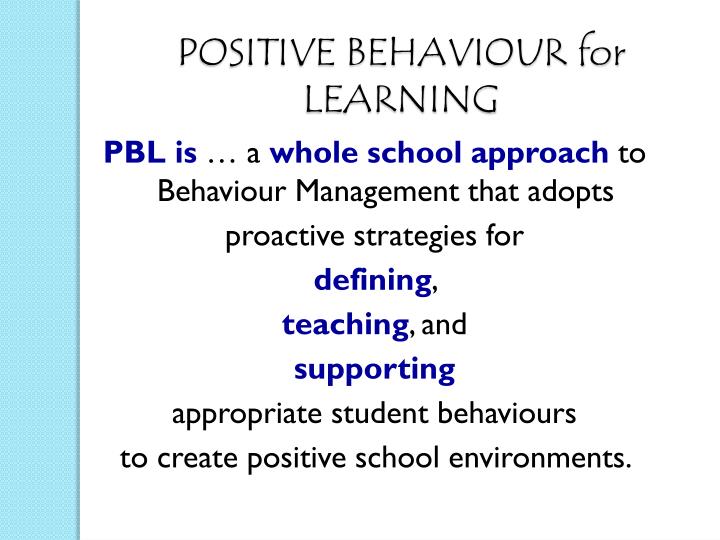 POSITIVE BEHAVIOUR for LEARNING

PBL is … a whole school approach to Behaviour Management that adopts proactive strategies for

defining,

teaching, and

supporting

appropriate student behaviours

to create positive school environments.